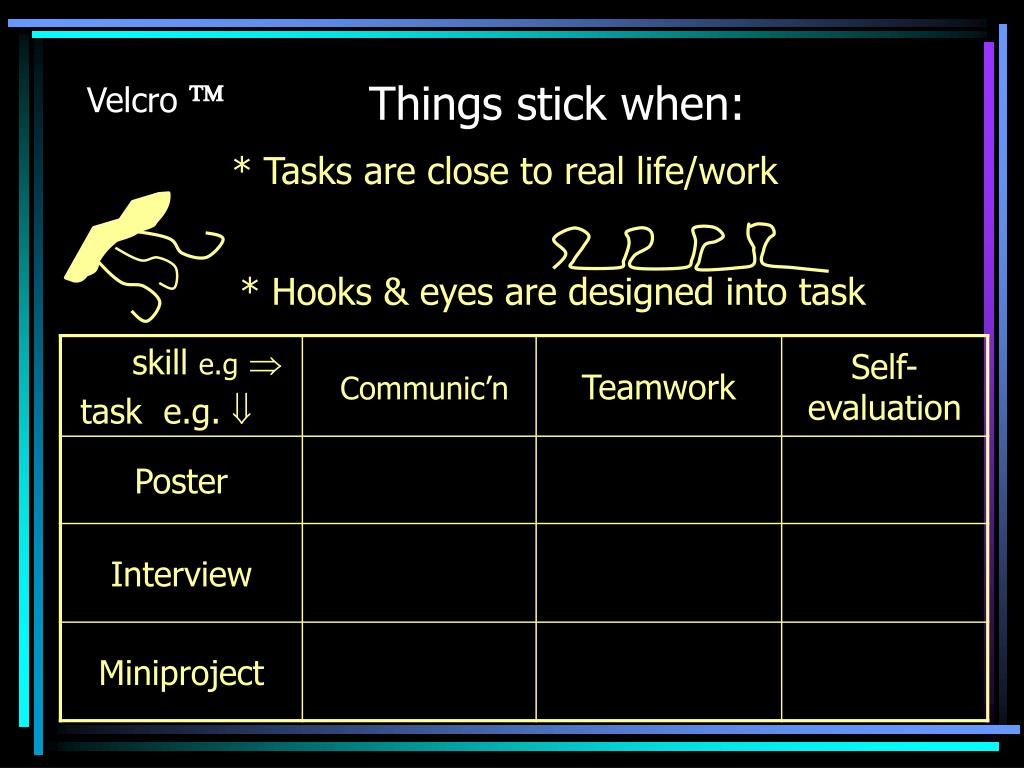 Velcro ™

Things stick when:

* Tasks are close to real life/work

* Hooks & eyes are designed into task

| skill e.g $\Rightarrow$ task e.g. $\Downarrow$ | Communic'n | Teamwork | Self-evaluation |
|---|---|---|---|
| Poster | | | |
| Interview | | | |
| Miniproject | | | |